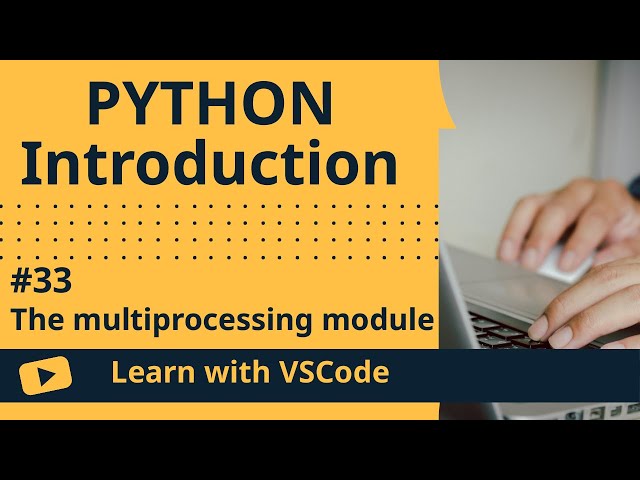 PYTHON
Introduction

#33
The multiprocessing module

Learn with VSCode